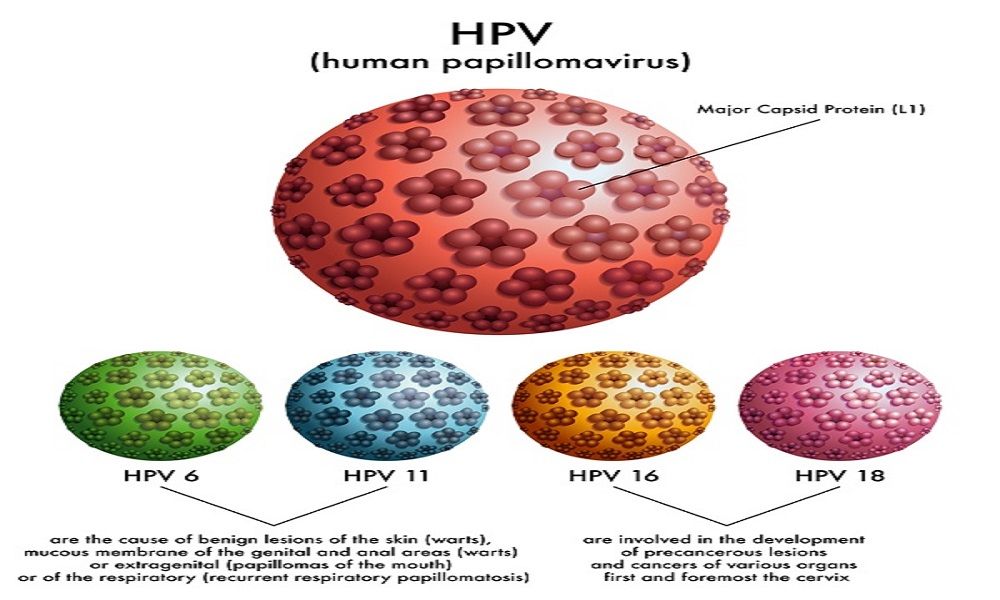 HPV
(human papillomavirus)

Major Capsid Protein (L1)

HPV 6

HPV 11

HPV 16

HPV 18

are the cause of benign lesions of the skin (warts), mucous membrane of the genital and anal areas (warts) or extragenital (papillomas of the mouth) or of the respiratory (recurrent respiratory papillomatosis)

are involved in the development of precancerous lesions and cancers of various organs first and foremost the cervix